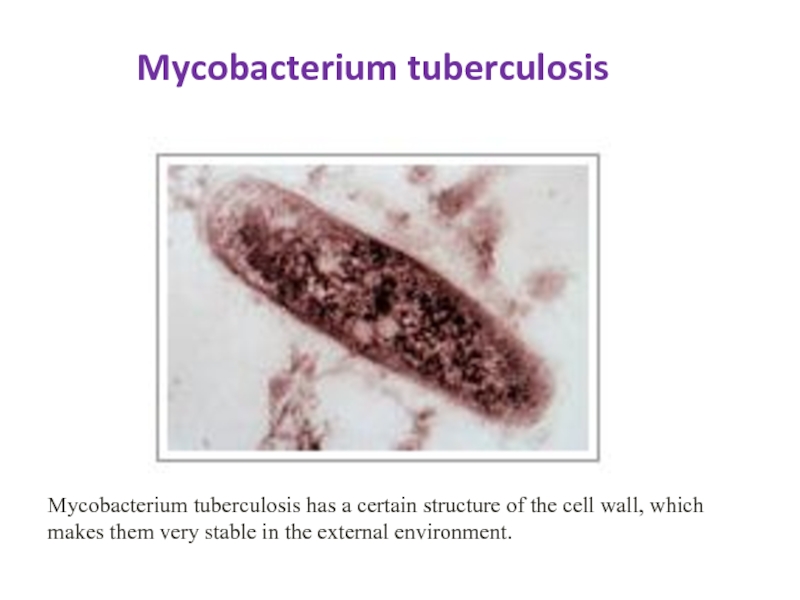 Mycobacterium tuberculosis

Mycobacterium tuberculosis has a certain structure of the cell wall, which makes them very stable in the external environment.